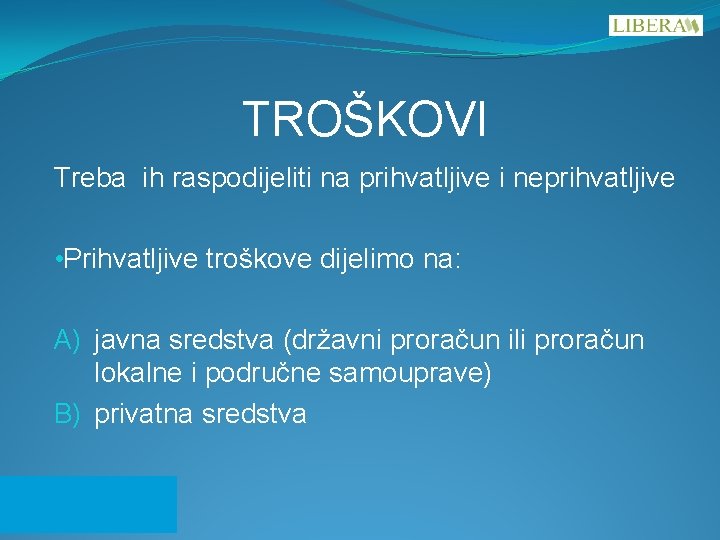 LIBERA

TROŠKOVI

Treba ih raspodijeliti na prihvatljive i neprihvatljive

•Prihvatljive troškove dijelimo na:

A) javna sredstva (državni proračun ili proračun lokalne i područne samouprave)
B) privatna sredstva